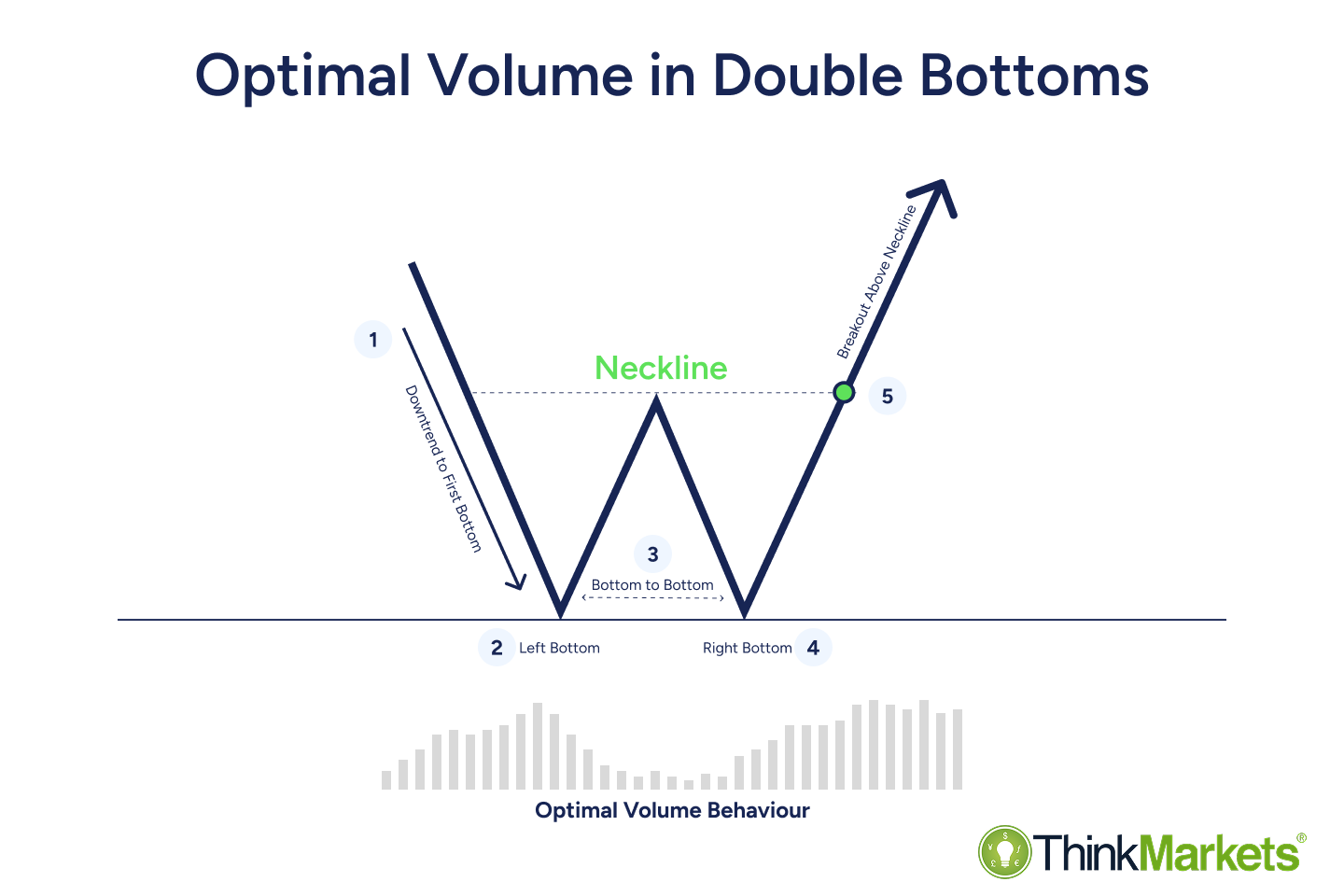 Optimal Volume in Double Bottoms

1

Downtrend to First Bottom

Neckline

Breakout Above Neckline

5

3

Bottom to Bottom

2 Left Bottom

Right Bottom 4

Optimal Volume Behaviour

ThinkMarkets®